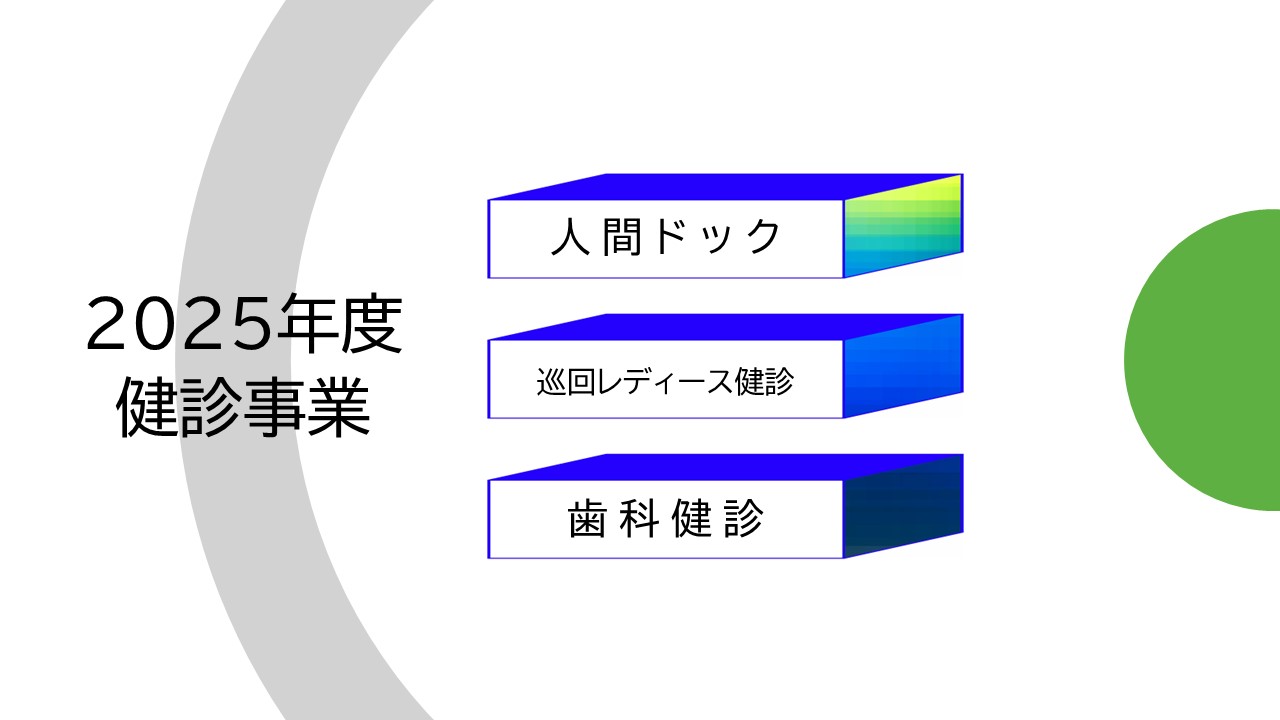 2025年度
健診事業

人間ドック

巡回レディース健診

歯科健診